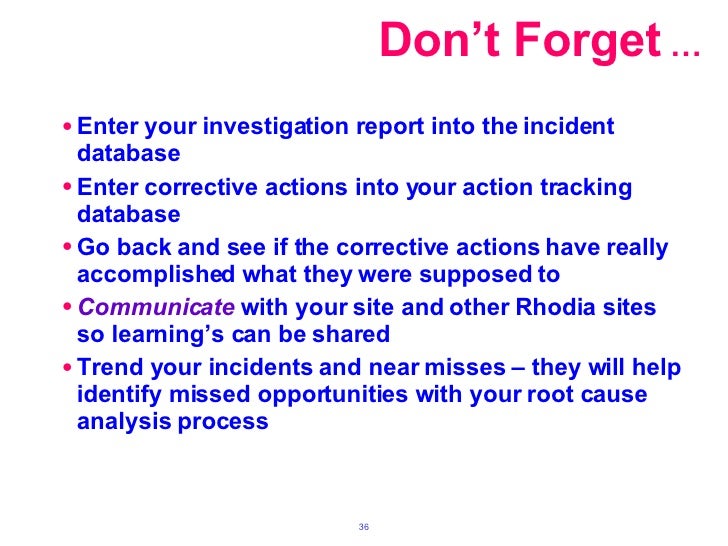 Don’t Forget ...

• Enter your investigation report into the incident database

• Enter corrective actions into your action tracking database

• Go back and see if the corrective actions have really accomplished what they were supposed to

• Communicate with your site and other Rhodia sites so learning’s can be shared

• Trend your incidents and near misses – they will help identify missed opportunities with your root cause analysis process

36